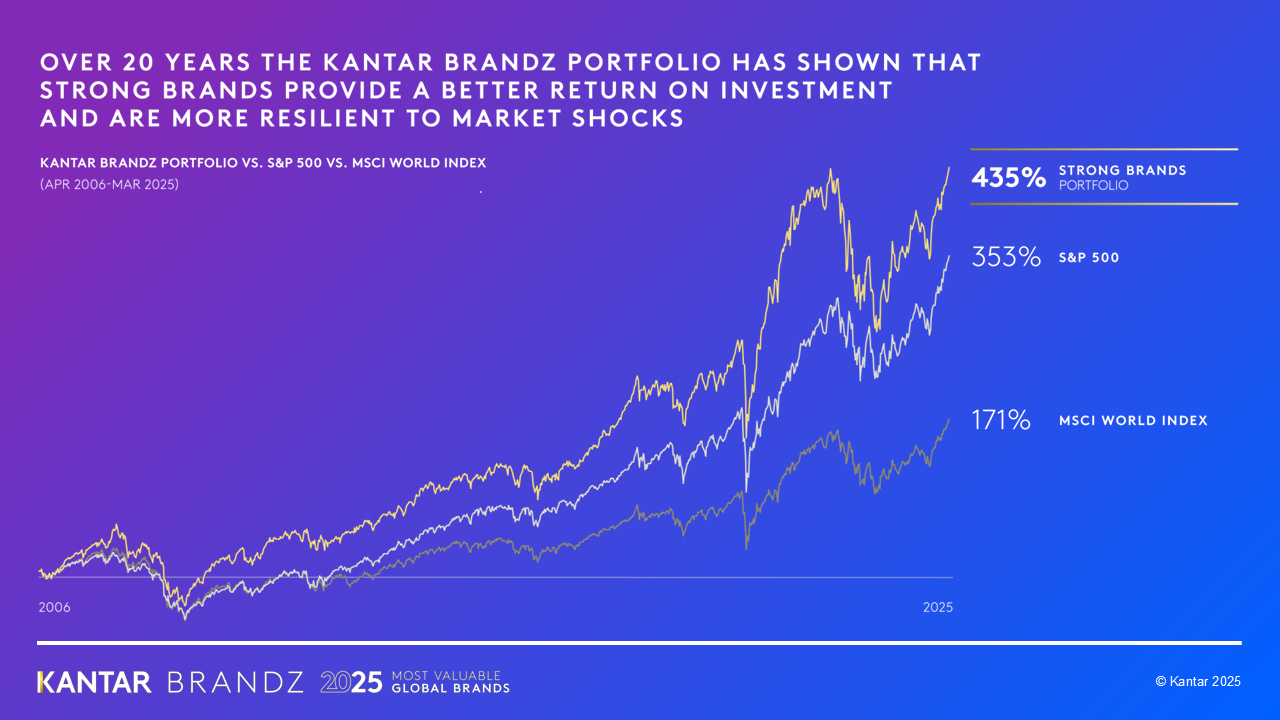 OVER 20 YEARS THE KANTAR BRANDZ PORTFOLIO HAS SHOWN THAT STRONG BRANDS PROVIDE A BETTER RETURN ON INVESTMENT AND ARE MORE RESILIENT TO MARKET SHOCKS

KANTAR BRANDZ PORTFOLIO VS. S&P 500 VS. MSCI WORLD INDEX
(APR 2006-MAR 2025)

435% STRONG BRANDS PORTFOLIO

353% S&P 500

171% MSCI WORLD INDEX

2006

2025

KANTAR BRANDZ 2025 MOST VALUABLE GLOBAL BRANDS

© Kantar 2025